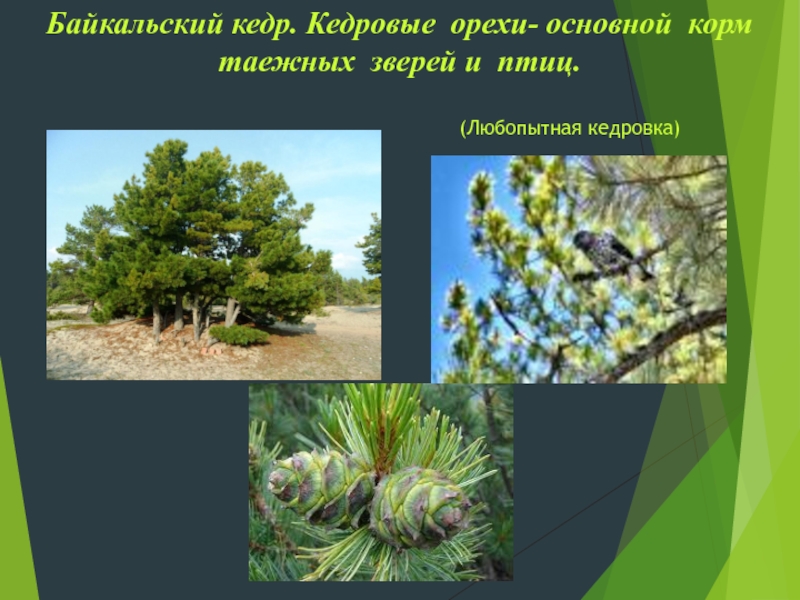 Байкальский кедр. Кедровые орехи- основной корм таежных зверей и птиц.

(Любопытная кедровка)